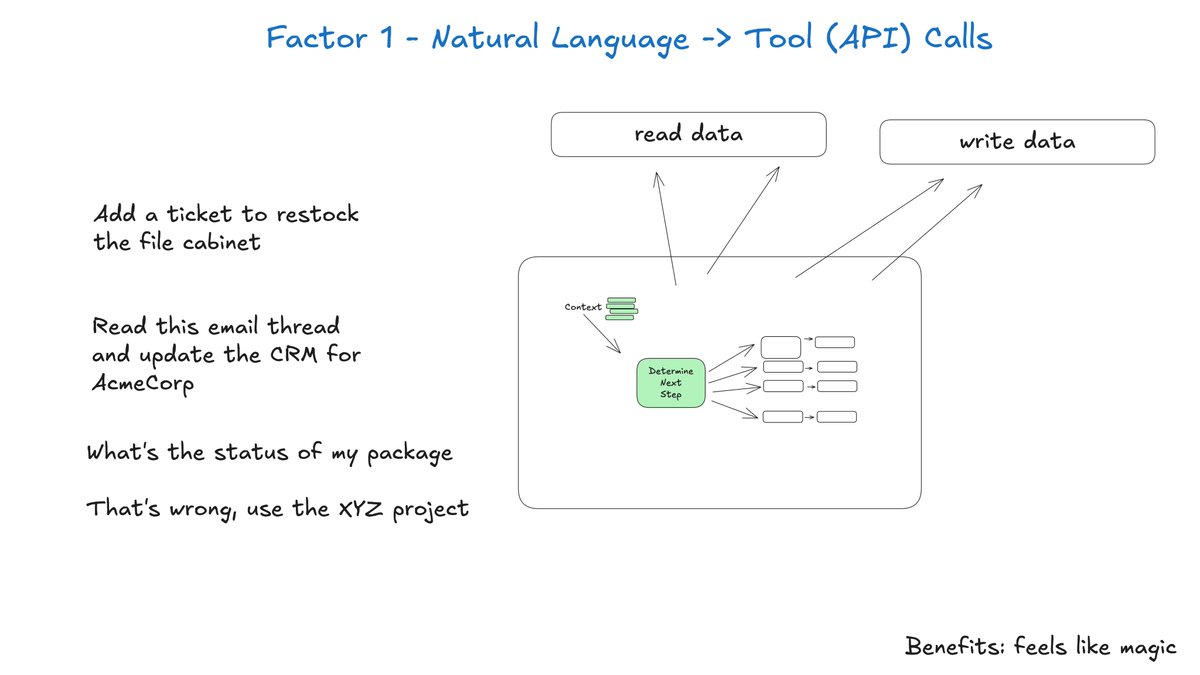 Factor 1 - Natural Language -> Tool (API) Calls

read data

write data

Add a ticket to restock the file cabinet

Read this email thread and update the CRM for AcmeCorp

What's the status of my package

That's wrong, use the XYZ project

Context

Determine Next Step

Benefits: feels like magic